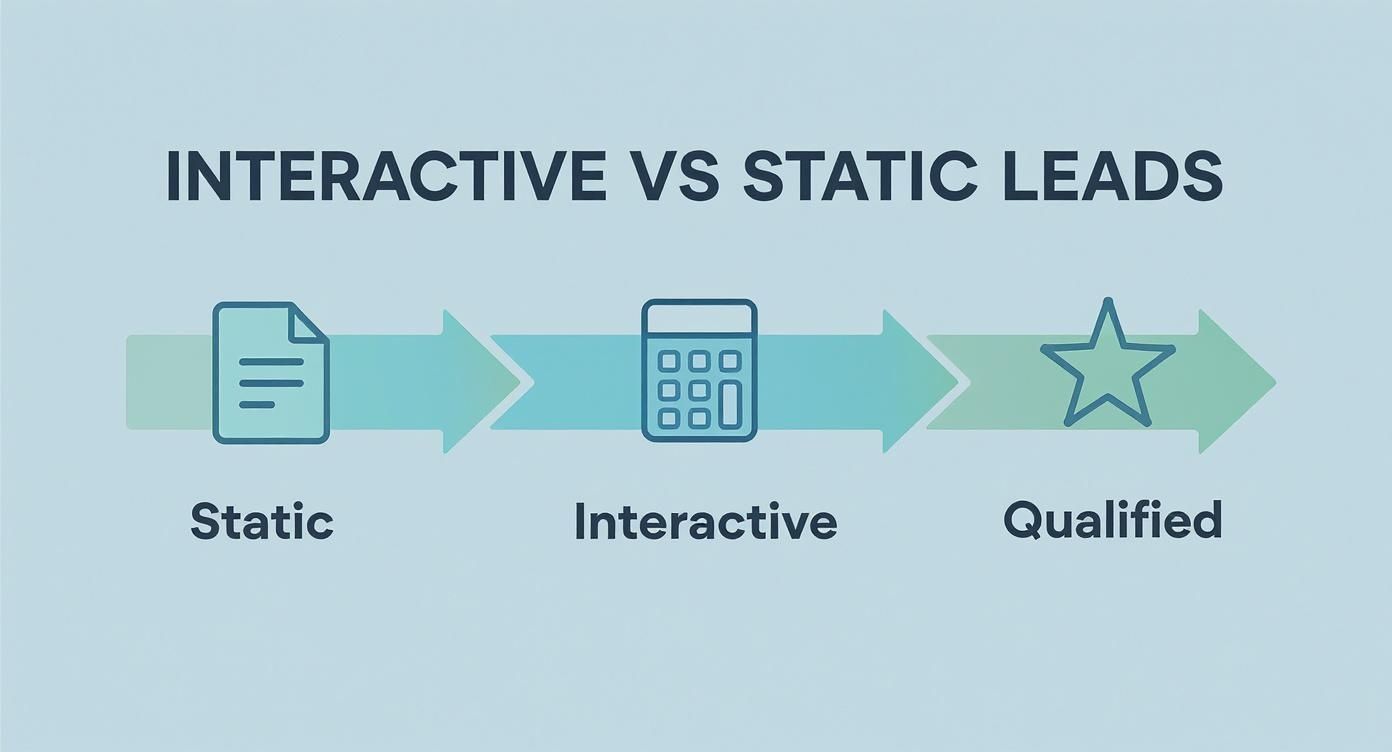 INTERACTIVE VS STATIC LEADS

Static

Interactive

Qualified